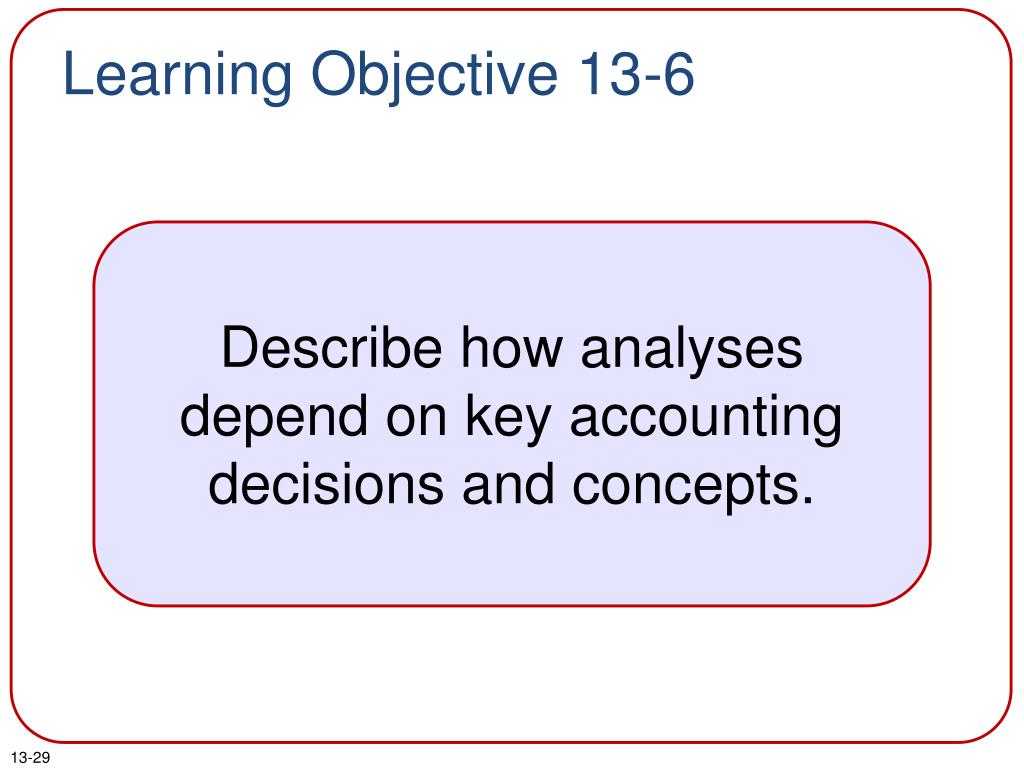 Learning Objective 13-6

Describe how analyses depend on key accounting decisions and concepts.

13-29